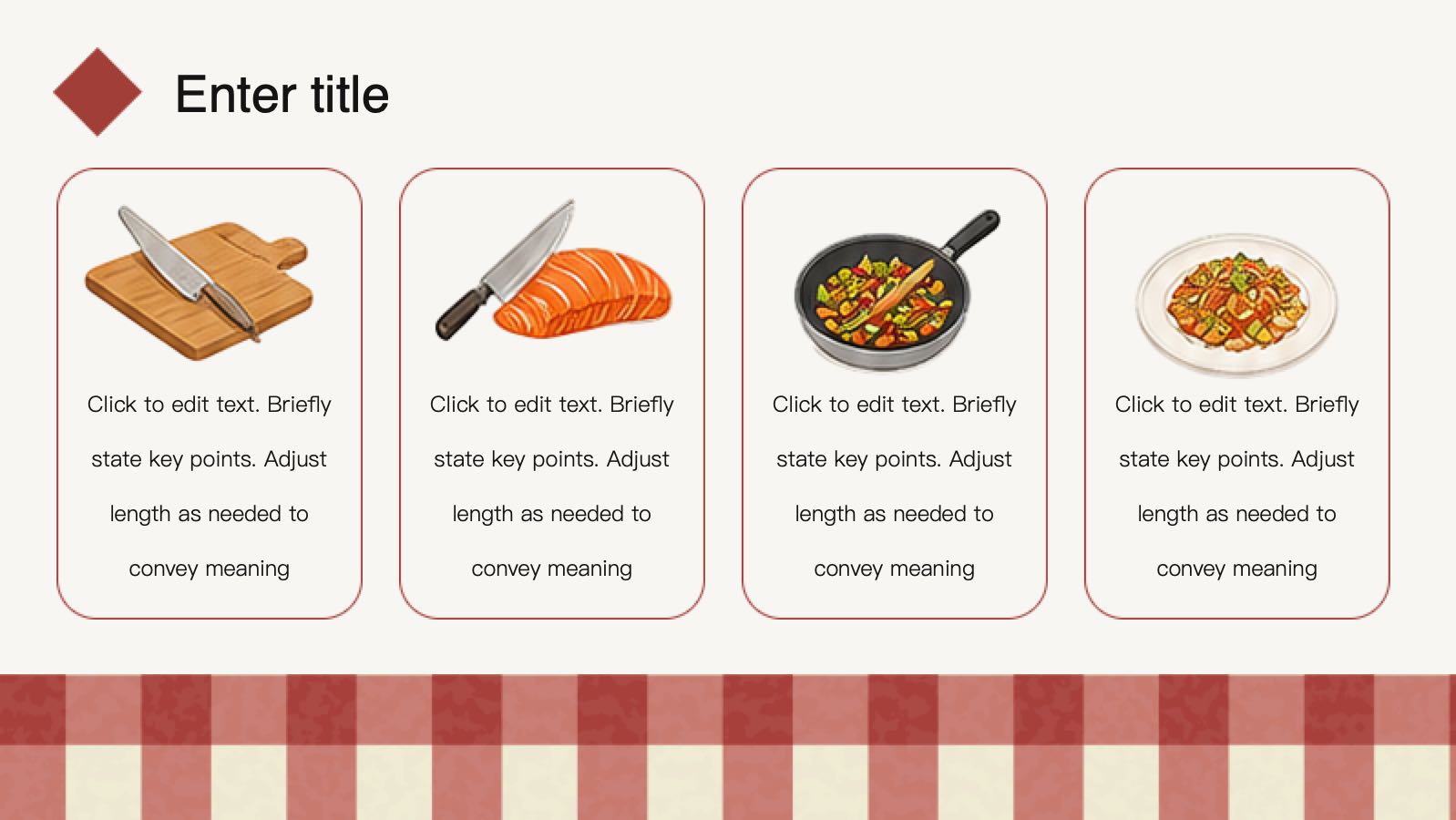 Enter title

Click to edit text. Briefly state key points. Adjust length as needed to convey meaning

Click to edit text. Briefly state key points. Adjust length as needed to convey meaning

Click to edit text. Briefly state key points. Adjust length as needed to convey meaning

Click to edit text. Briefly state key points. Adjust length as needed to convey meaning